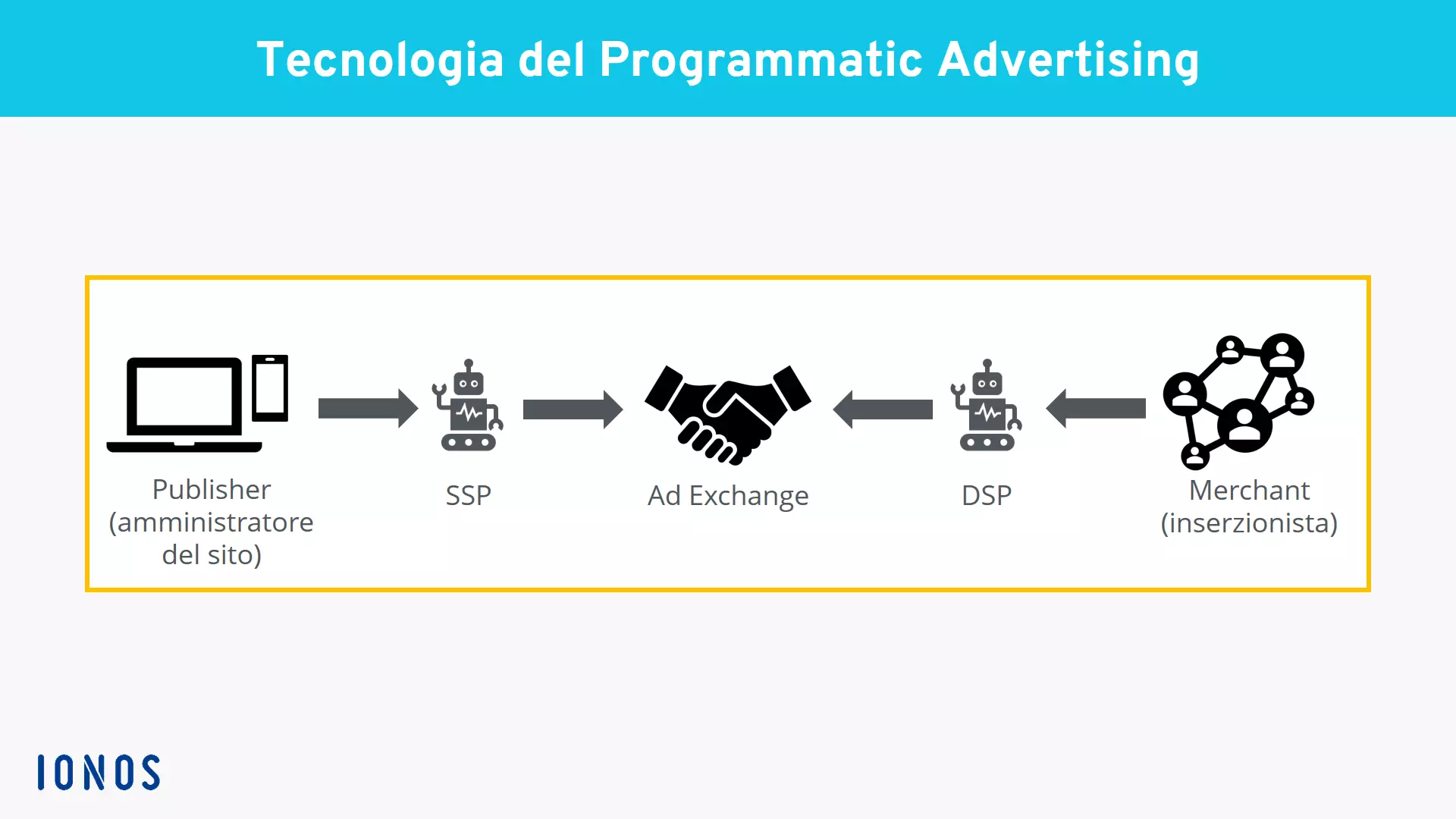 Tecnologia del Programmatic Advertising

Publisher (amministratore del sito)

SSP

Ad Exchange

DSP

Merchant (inserzionista)

IONOS